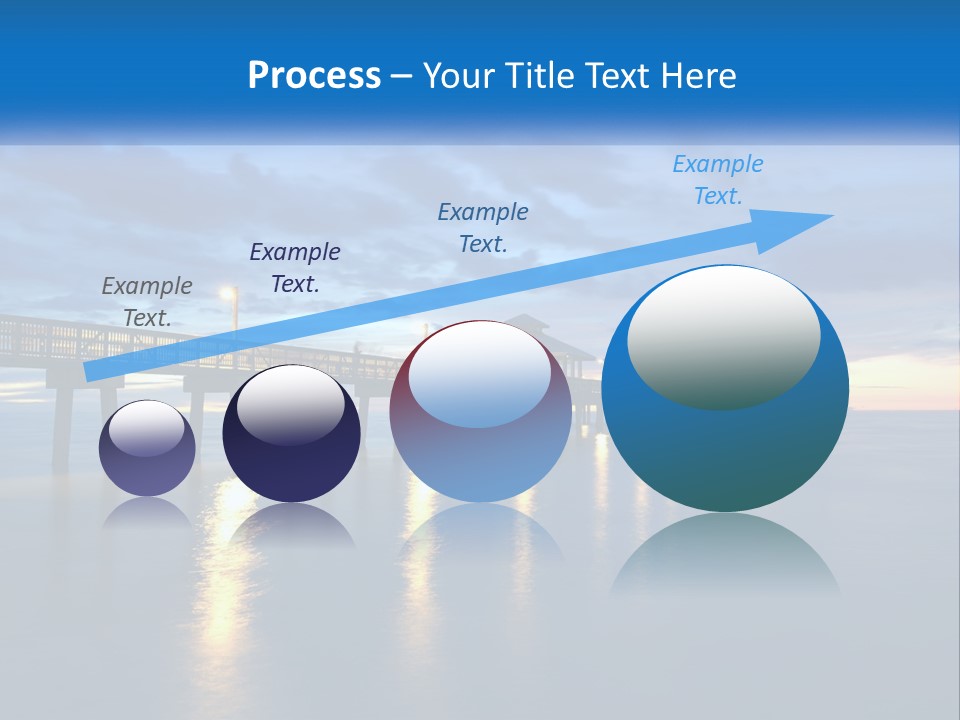 Process – Your Title Text Here

Example Text.

Example Text.

Example Text.

Example Text.